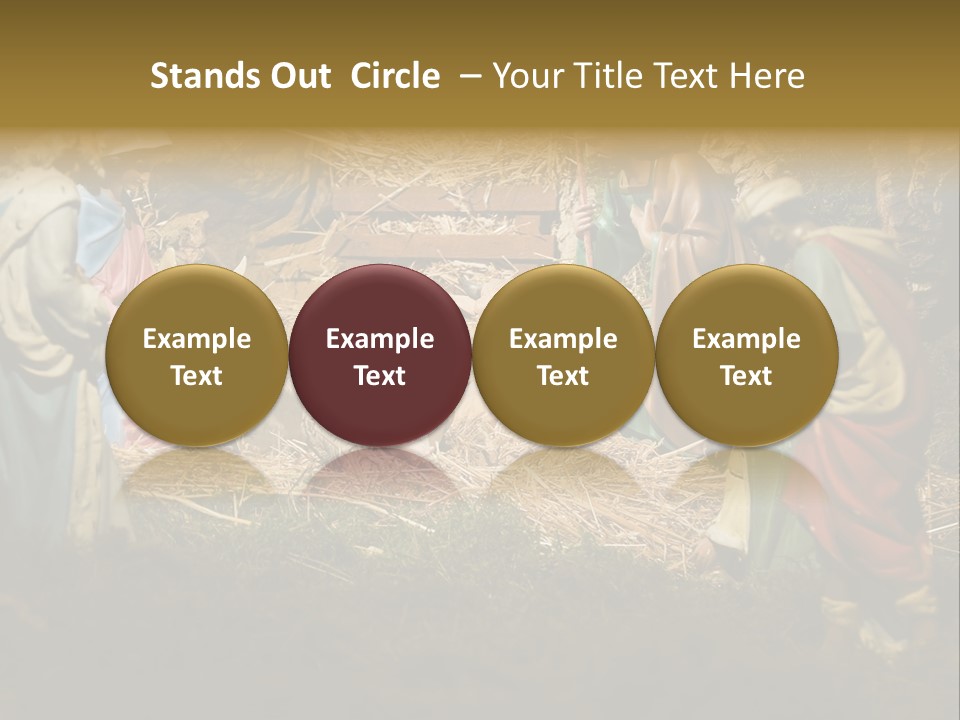 Stands Out Circle – Your Title Text Here

Example Text

Example Text

Example Text

Example Text